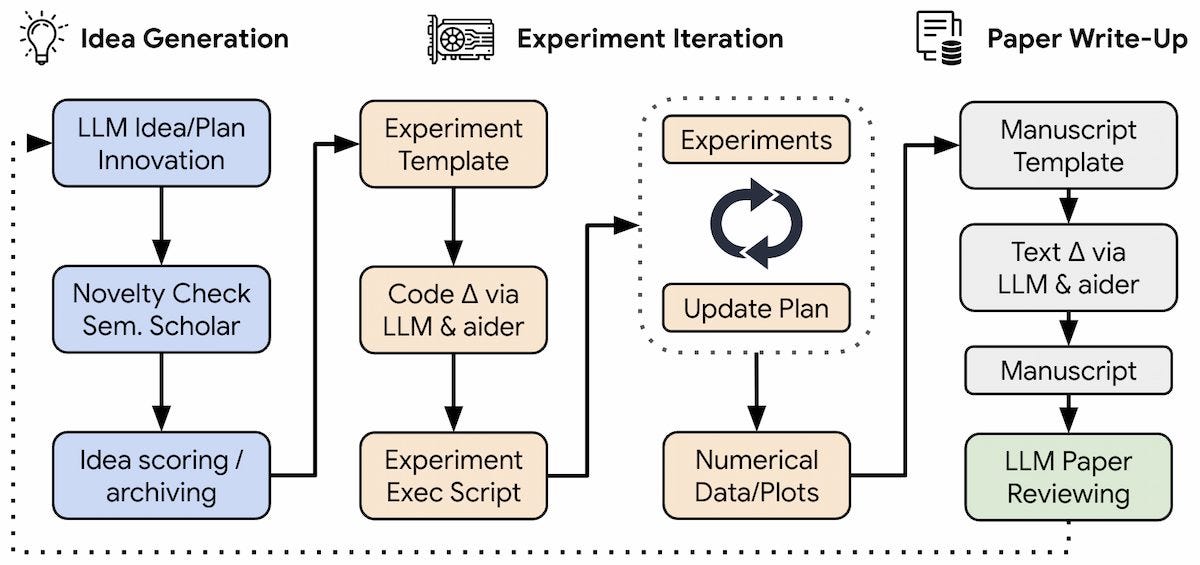 Idea Generation

Experiment Iteration

Paper Write-Up

LLM Idea/Plan Innovation

Novelty Check Sem. Scholar

Idea scoring / archiving

Experiment Template

Code Δ via LLM & aider

Experiment Exec Script

Experiments

Update Plan

Numerical Data/Plots

Manuscript Template

Text Δ via LLM & aider

Manuscript

LLM Paper Reviewing